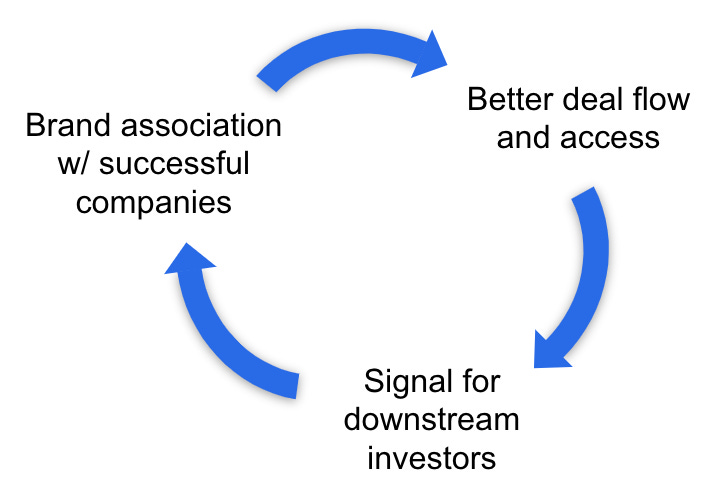 Brand association w/ successful companies

Better deal flow and access

Signal for downstream investors